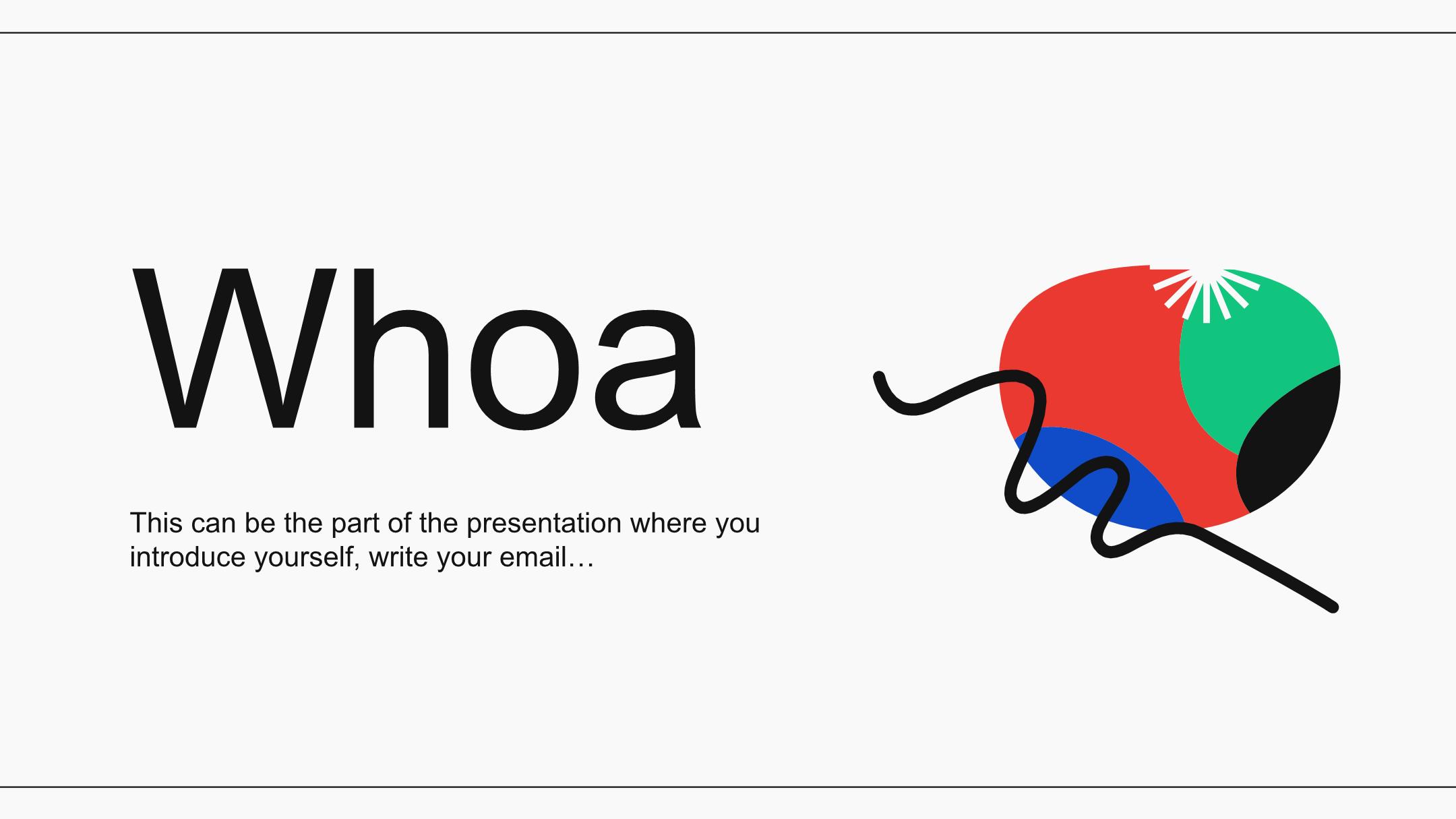 Whoa

This can be the part of the presentation where you introduce yourself, write your email…